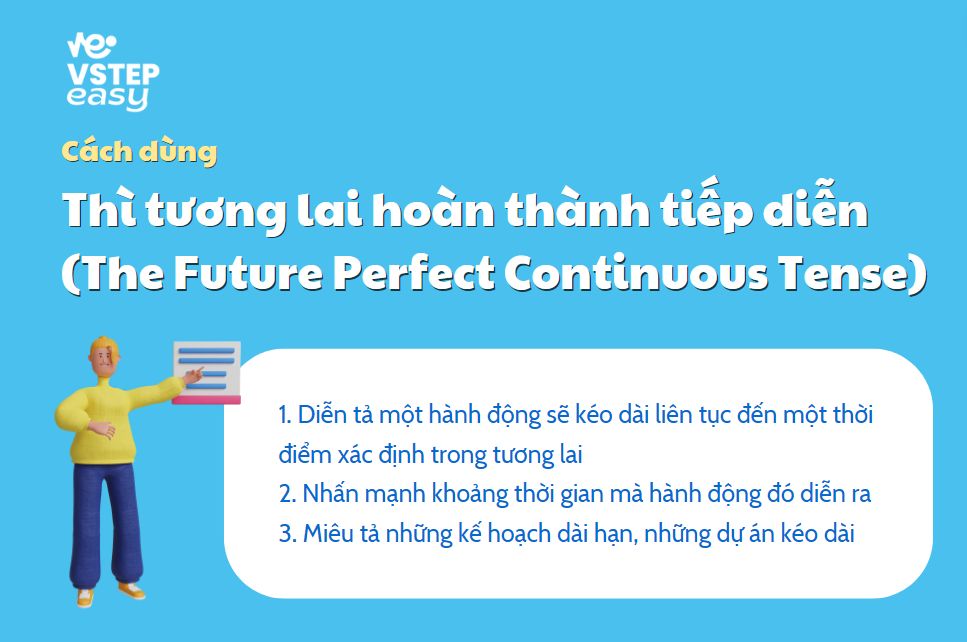 ve
VSTEP
easy

Cách dùng

Thì tương lai hoàn thành tiếp diễn
(The Future Perfect Continuous Tense)

1. Diễn tả một hành động sẽ kéo dài liên tục đến một thời điểm xác định trong tương lai
2. Nhấn mạnh khoảng thời gian mà hành động đó diễn ra
3. Miêu tả những kế hoạch dài hạn, những dự án kéo dài